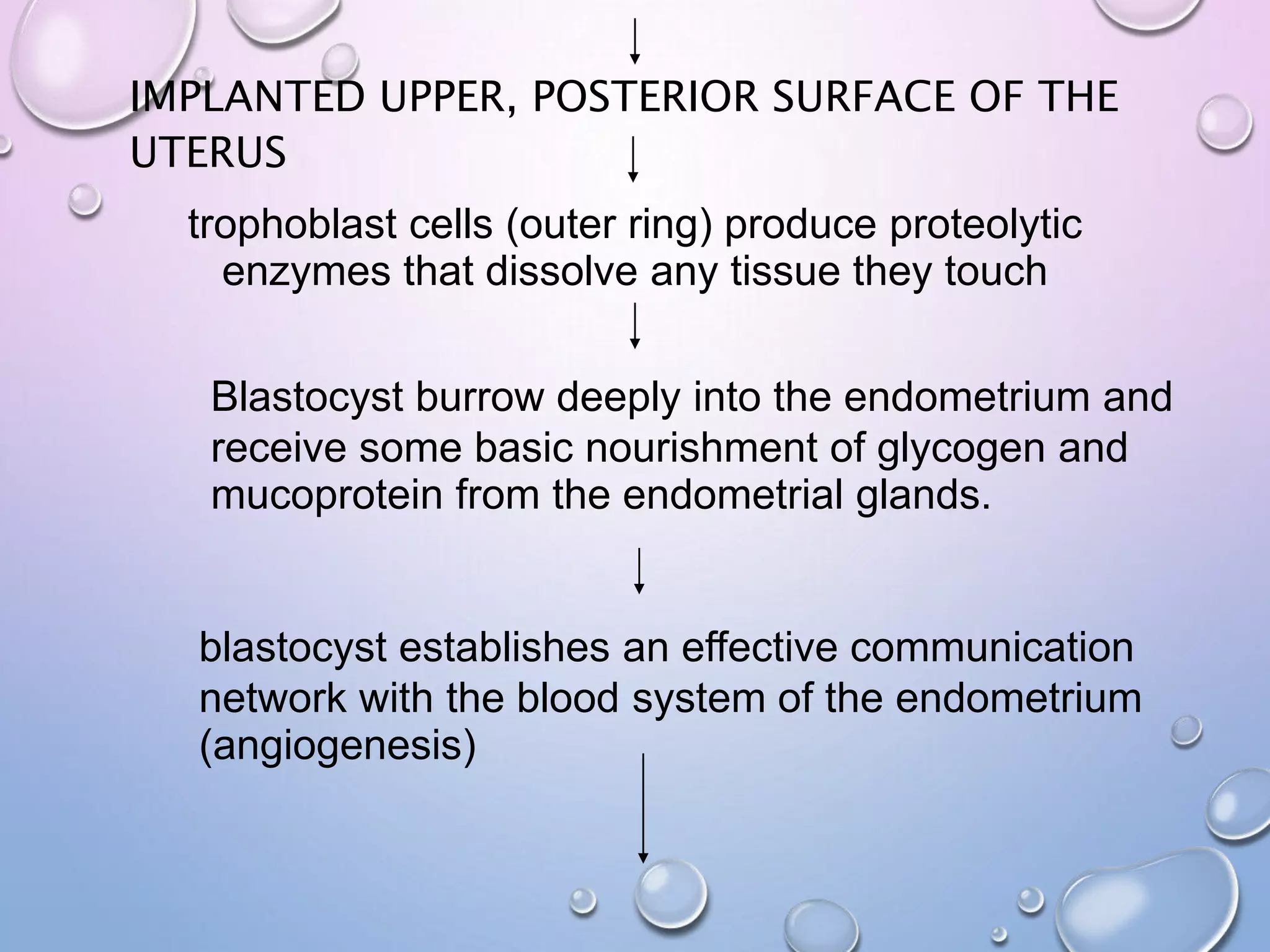 IMPLANTED UPPER, POSTERIOR SURFACE OF THE UTERUS

trophoblast cells (outer ring) produce proteolytic enzymes that dissolve any tissue they touch

Blastocyst burrow deeply into the endometrium and receive some basic nourishment of glycogen and mucoprotein from the endometrial glands.

blastocyst establishes an effective communication network with the blood system of the endometrium (angiogenesis)